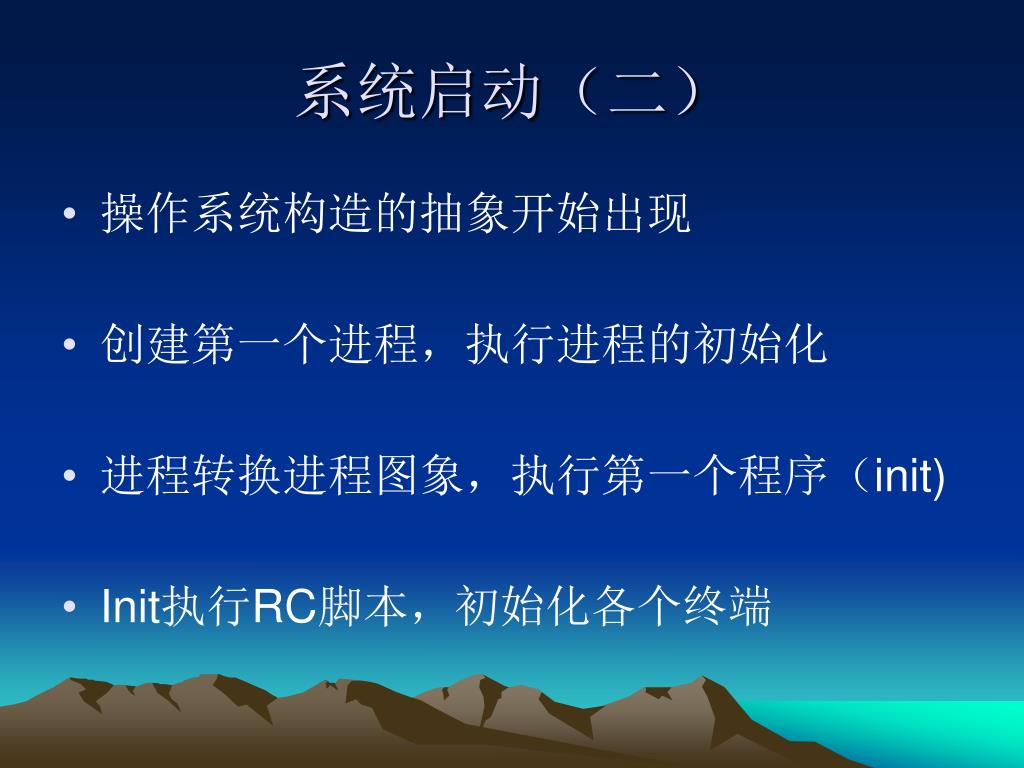 系统启动（二）

• 操作系统构造的抽象开始出现

• 创建第一个进程，执行进程的初始化

• 进程转换进程图象，执行第一个程序（init)

• Init执行RC脚本，初始化各个终端